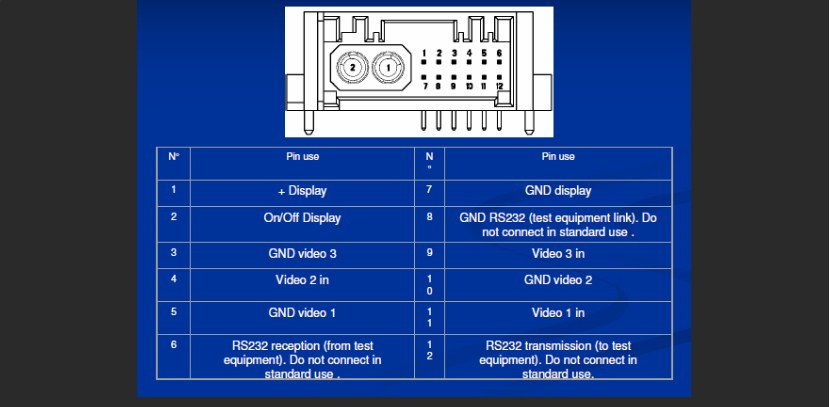 2 1

1 2 3 4 5 6

7 8 9 10 11 12

| N° | Pin use | N° | Pin use |
|---|---|---|---|
| 1 | + Display | 7 | GND display |
| 2 | On/Off Display | 8 | GND RS232 (test equipment link). Do not connect in standard use . |
| 3 | GND video 3 | 9 | Video 3 in |
| 4 | Video 2 in | 10 | GND video 2 |
| 5 | GND video 1 | 11 | Video 1 in |
| 6 | RS232 reception (from test equipment). Do not connect in standard use . | 12 | RS232 transmission (to test equipment). Do not connect in standard use. |